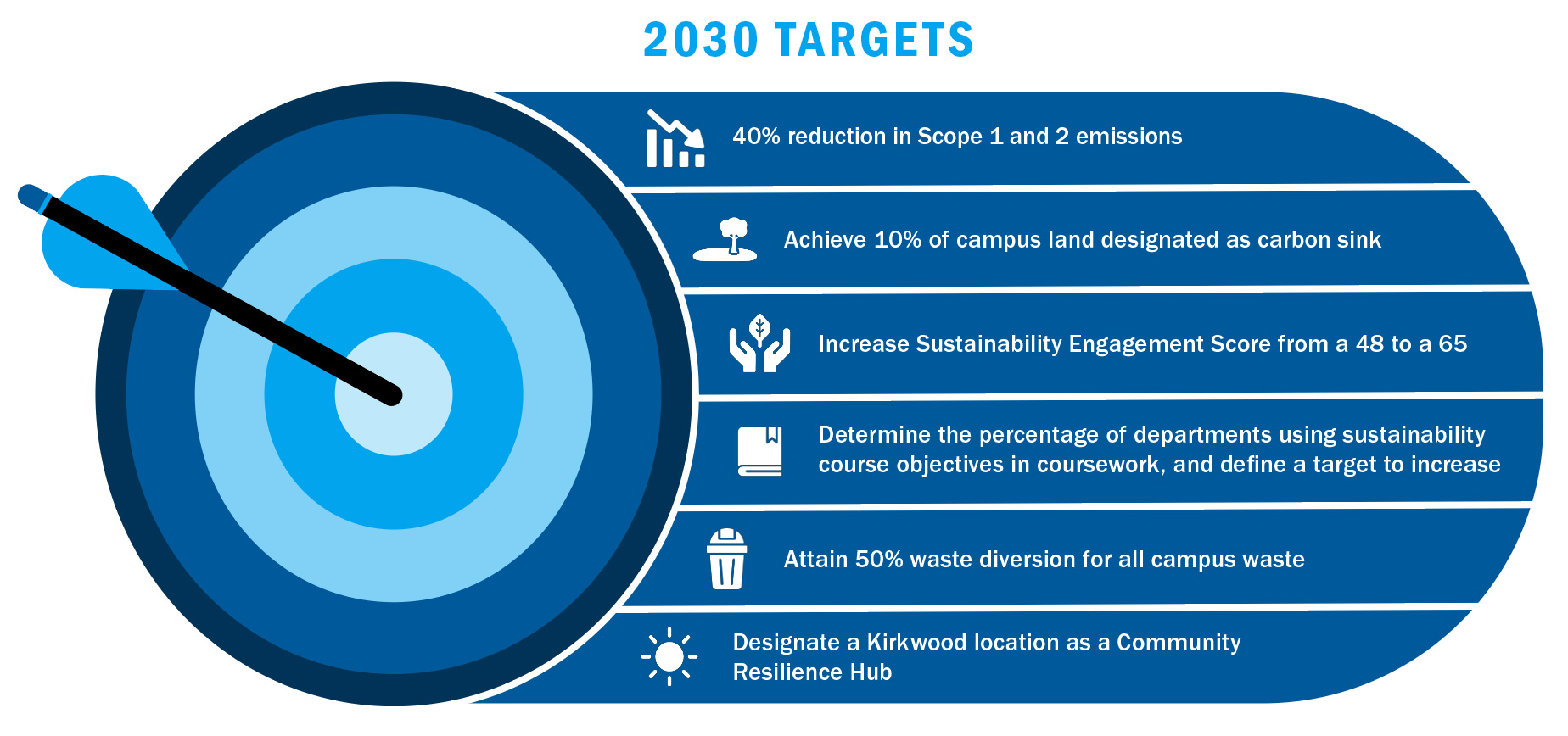 2030 TARGETS

40% reduction in Scope 1 and 2 emissions

Achieve 10% of campus land designated as carbon sink

Increase Sustainability Engagement Score from a 48 to a 65

Determine the percentage of departments using sustainability course objectives in coursework, and define a target to increase

Attain 50% waste diversion for all campus waste

Designate a Kirkwood location as a Community Resilience Hub